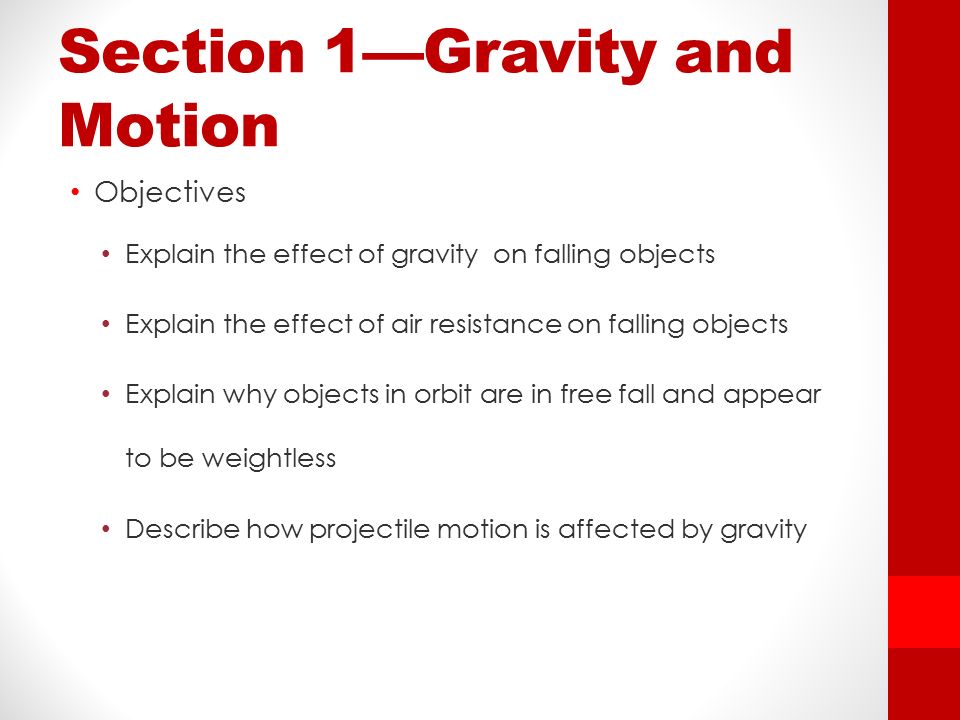 Section 1—Gravity and Motion

• Objectives

• Explain the effect of gravity on falling objects

• Explain the effect of air resistance on falling objects

• Explain why objects in orbit are in free fall and appear to be weightless

• Describe how projectile motion is affected by gravity